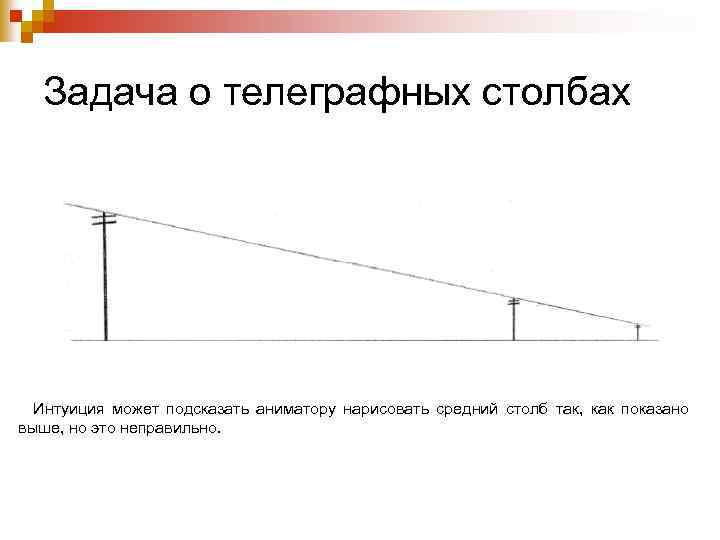 Задача о телеграфных столбах

Интуиция может подсказать аниматору нарисовать средний столб так, как показано выше, но это неправильно.